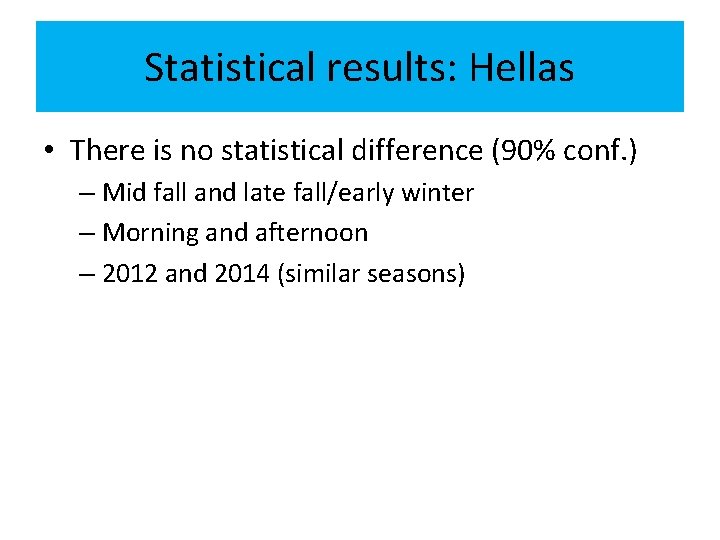 Statistical results: Hellas

• There is no statistical difference (90% conf.)
– Mid fall and late fall/early winter
– Morning and afternoon
– 2012 and 2014 (similar seasons)